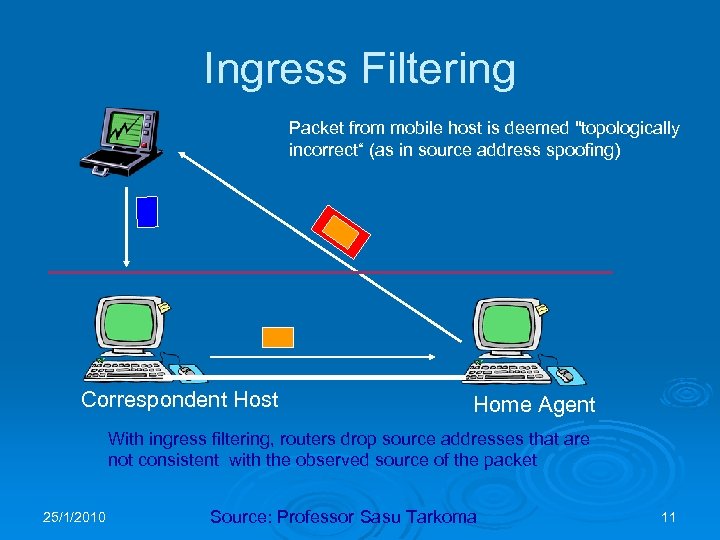 Ingress Filtering

Packet from mobile host is deemed "topologically incorrect“ (as in source address spoofing)

Correspondent Host

Home Agent

With ingress filtering, routers drop source addresses that are not consistent with the observed source of the packet

25/1/2010

Source: Professor Sasu Tarkoma

11